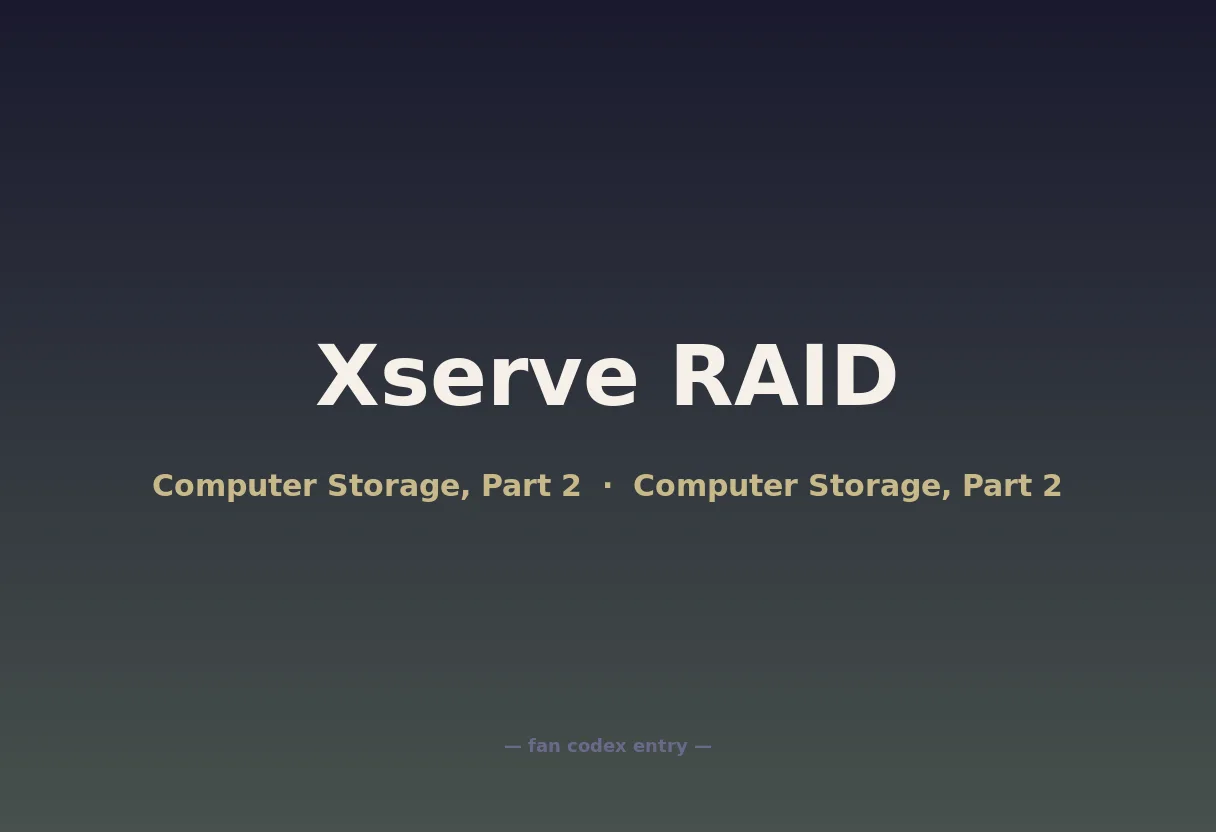 Xserve RAID

Computer Storage, Part 2 · Computer Storage, Part 2

— fan codex entry —